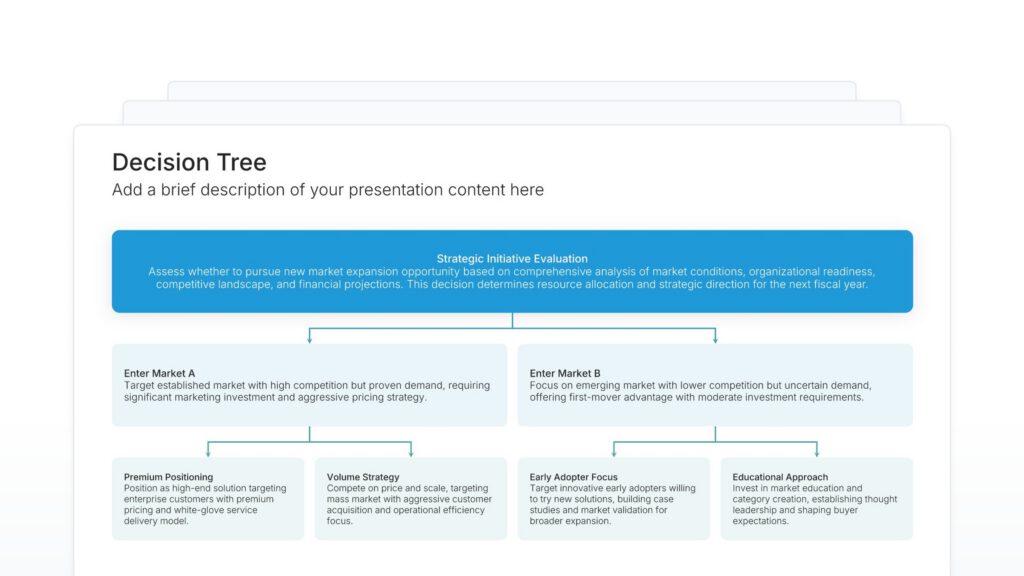 Decision Tree
Add a brief description of your presentation content here

Strategic Initiative Evaluation
Assess whether to pursue new market expansion opportunity based on comprehensive analysis of market conditions, organizational readiness, competitive landscape, and financial projections. This decision determines resource allocation and strategic direction for the next fiscal year.

Enter Market A
Target established market with high competition but proven demand, requiring significant marketing investment and aggressive pricing strategy.

Enter Market B
Focus on emerging market with lower competition but uncertain demand, offering first-mover advantage with moderate investment requirements.

Premium Positioning
Position as high-end solution targeting enterprise customers with premium pricing and white-glove service delivery model.

Volume Strategy
Compete on price and scale, targeting mass market with aggressive customer acquisition and operational efficiency focus.

Early Adopter Focus
Target innovative early adopters willing to try new solutions, building case studies and market validation for broader expansion.

Educational Approach
Invest in market education and category creation, establishing thought leadership and shaping buyer expectations.